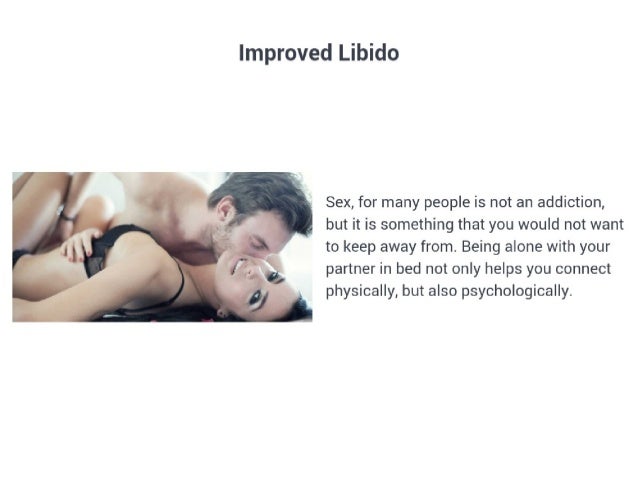 Improved Libido

Sex, for many people is not an addiction, but it is something that you would not want to keep away from. Being alone with your partner in bed not only helps you connect physically, but also psychologically.